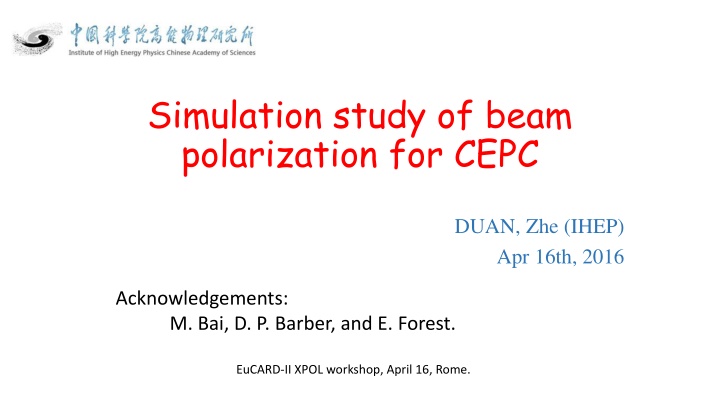 中国科学院高能物理研究所
Institute of High Energy Physics Chinese Academy of Sciences

Simulation study of beam polarization for CEPC

DUAN, Zhe (IHEP)
Apr 16th, 2016

Acknowledgements:
M. Bai, D. P. Barber, and E. Forest.

EuCARD-II XPOL workshop, April 16, Rome.